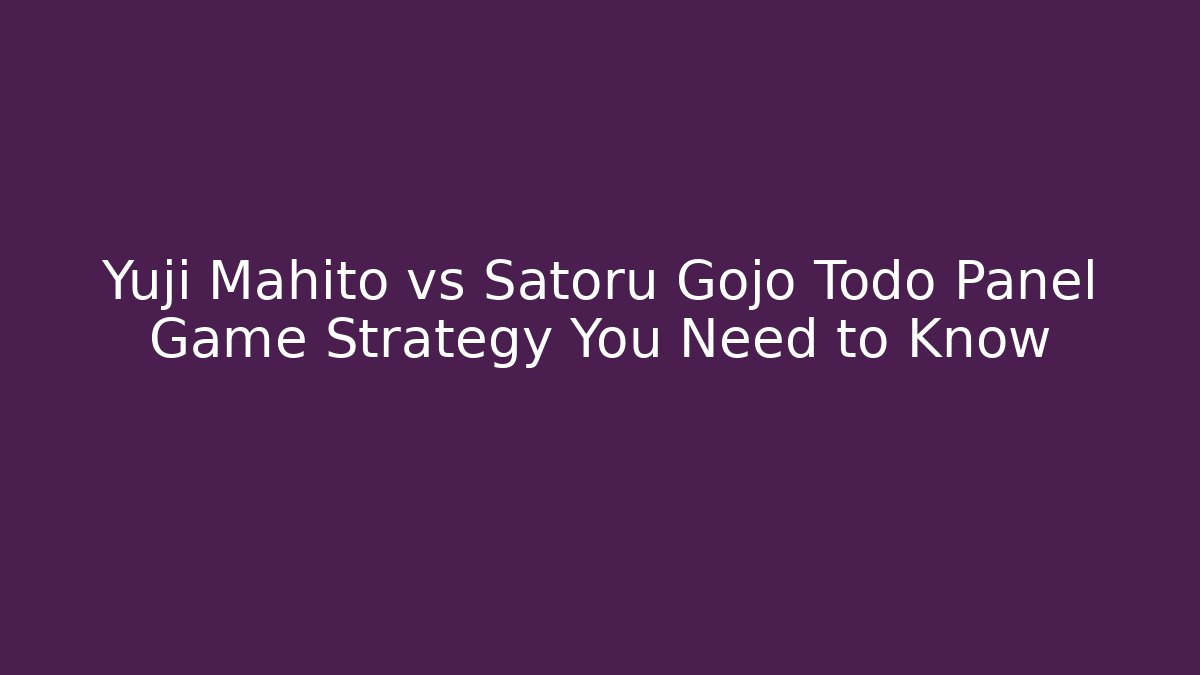 Yuji Mahito vs Satoru Gojo Todo Panel Game Strategy You Need to Know